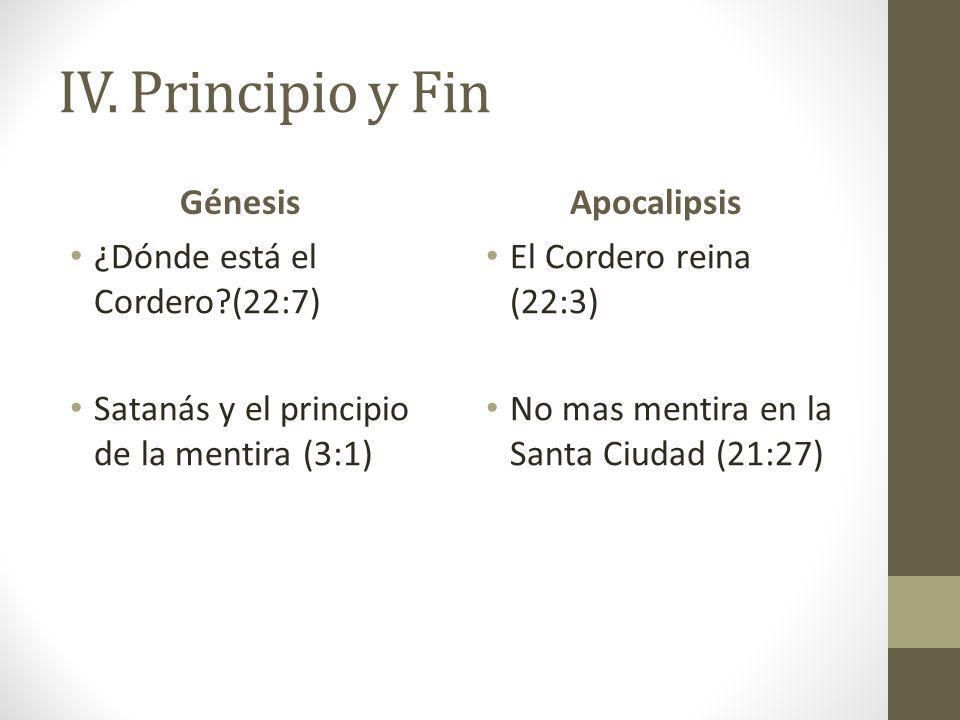 IV. Principio y Fin

Génesis

• ¿Dónde está el Cordero?(22:7)

• Satanás y el principio de la mentira (3:1)

Apocalipsis

• El Cordero reina (22:3)

• No mas mentira en la Santa Ciudad (21:27)